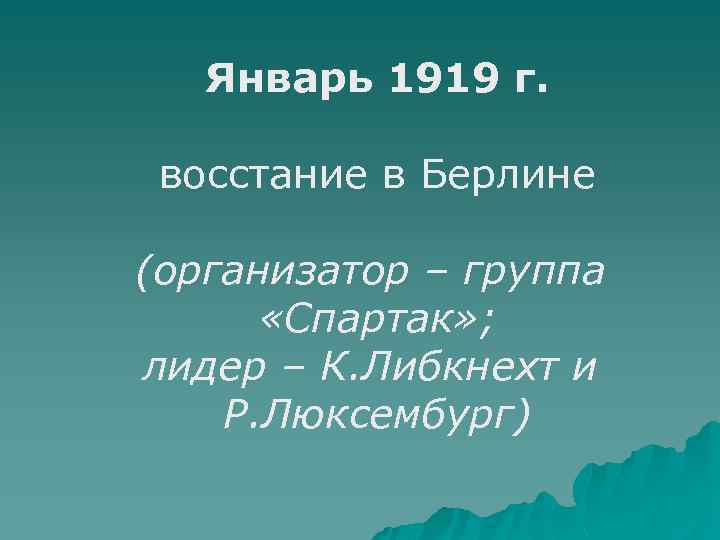 Январь 1919 г.

восстание в Берлине

(организатор – группа «Спартак»;
лидер – К.Либкнехт и Р.Люксембург)